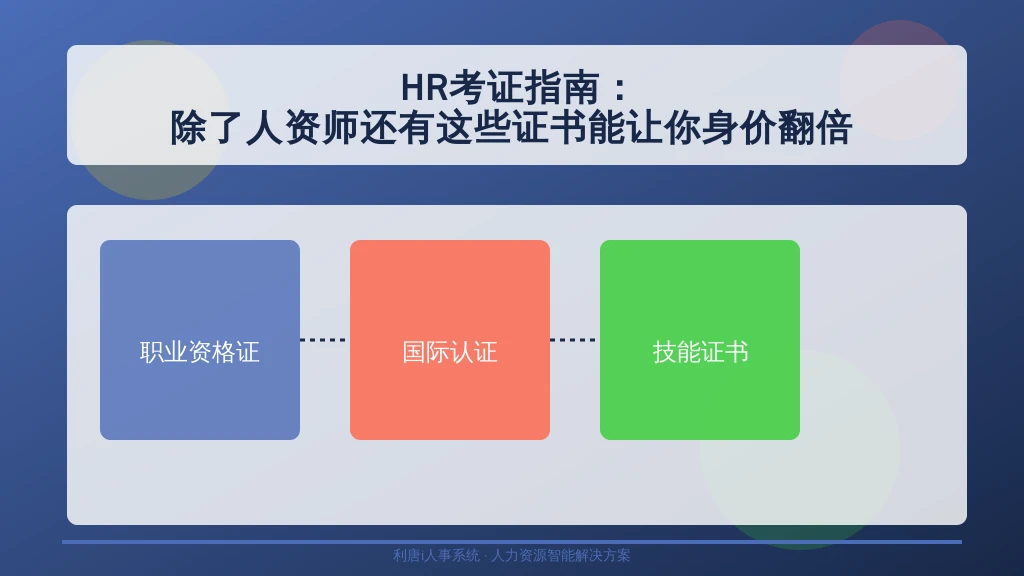 HR考证指南：
除了人资师还有这些证书能让你身价翻倍

职业资格证

国际认证

技能证书

利唐i人事系统 · 人力资源智能解决方案